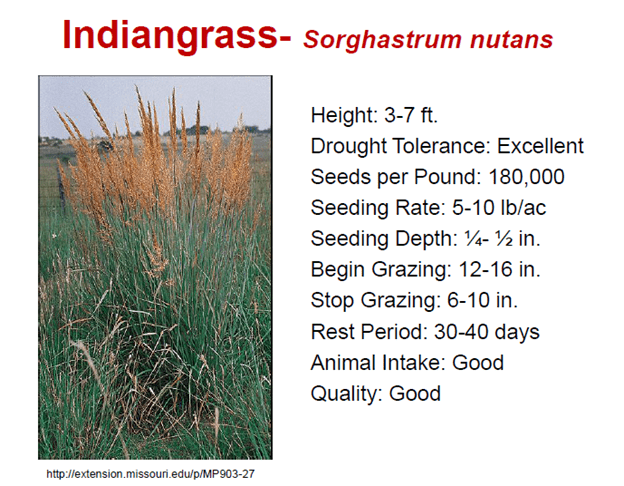 Indiangrass- Sorghastrum nutans

Height: 3-7 ft.
Drought Tolerance: Excellent
Seeds per Pound: 180,000
Seeding Rate: 5-10 lb/ac
Seeding Depth: ¼- ½ in.
Begin Grazing: 12-16 in.
Stop Grazing: 6-10 in.
Rest Period: 30-40 days
Animal Intake: Good
Quality: Good

http://extension.missouri.edu/p/MP903-27